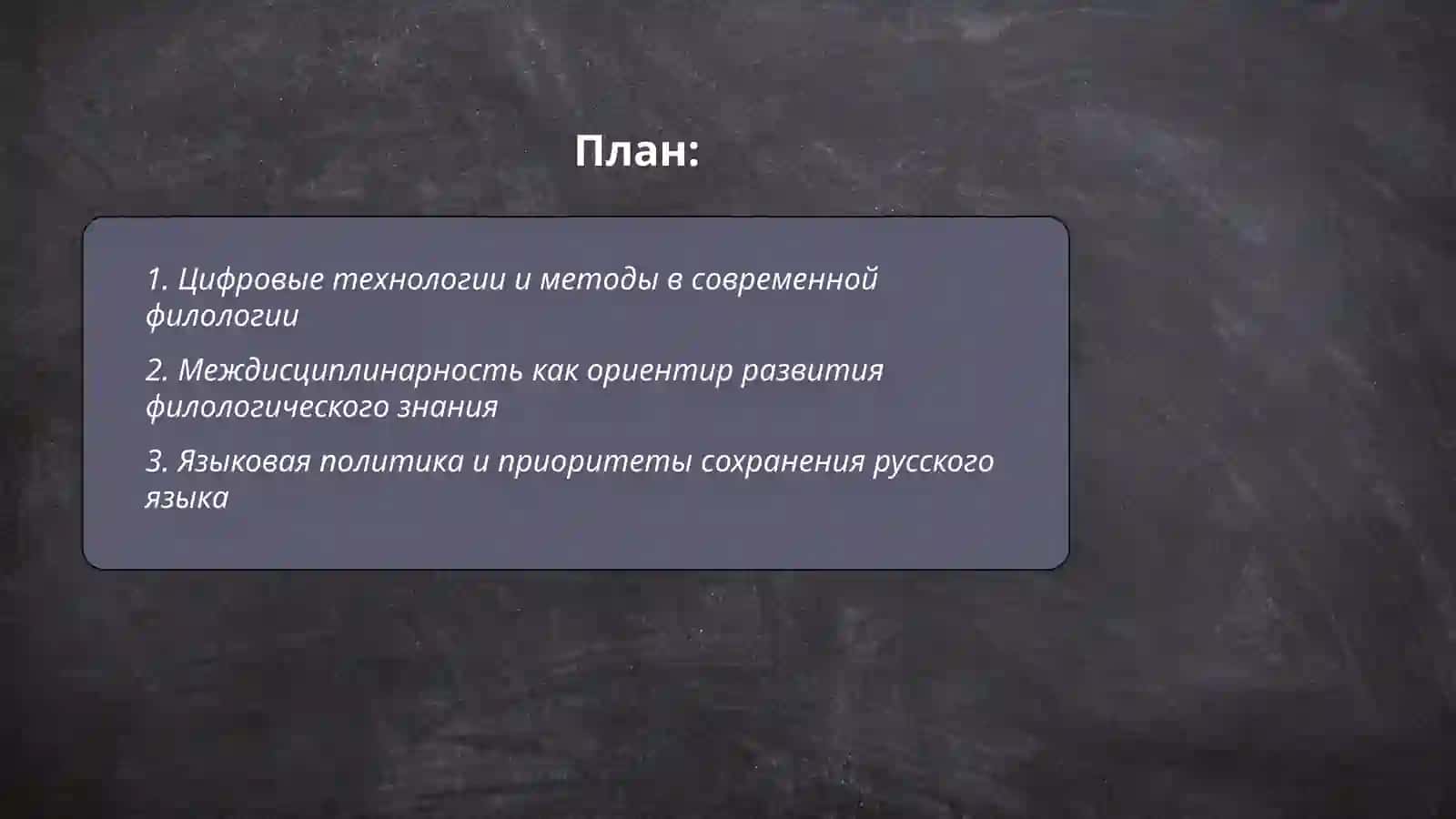 План:

1. Цифровые технологии и методы в современной филологии

2. Междисциплинарность как ориентир развития филологического знания

3. Языковая политика и приоритеты сохранения русского языка